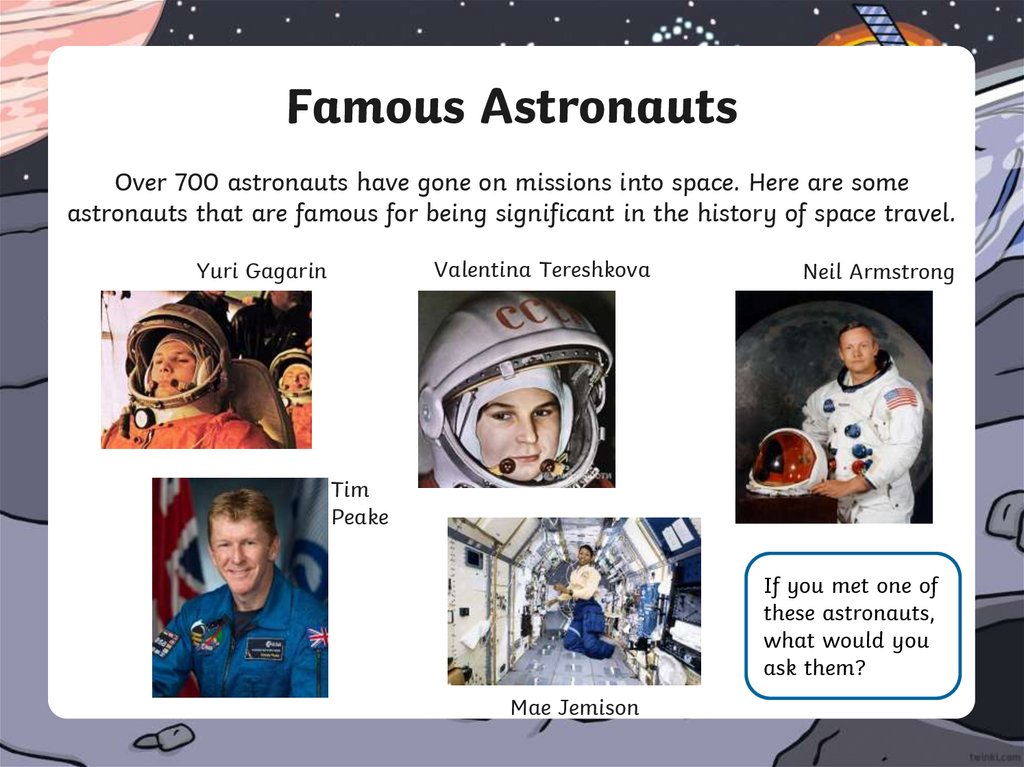 Famous Astronauts

Over 700 astronauts have gone on missions into space. Here are some astronauts that are famous for being significant in the history of space travel.

Yuri Gagarin

Valentina Tereshkova

Neil Armstrong

CCCP

Tim Peake

Mae Jemison

If you met one of these astronauts, what would you ask them?

twinkl.com